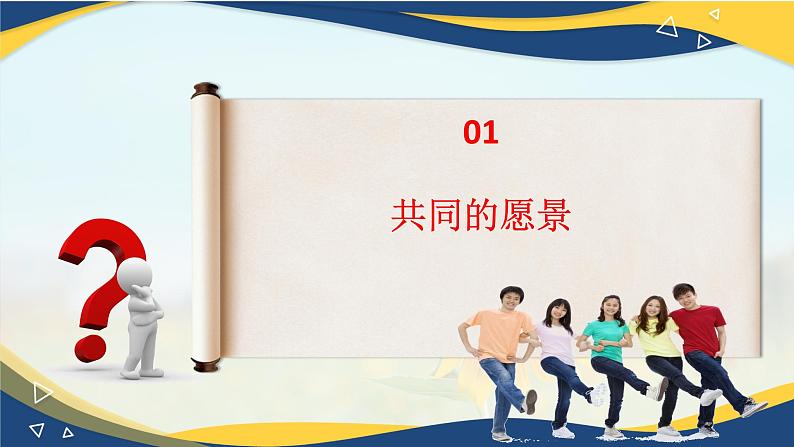 01

共同的愿景